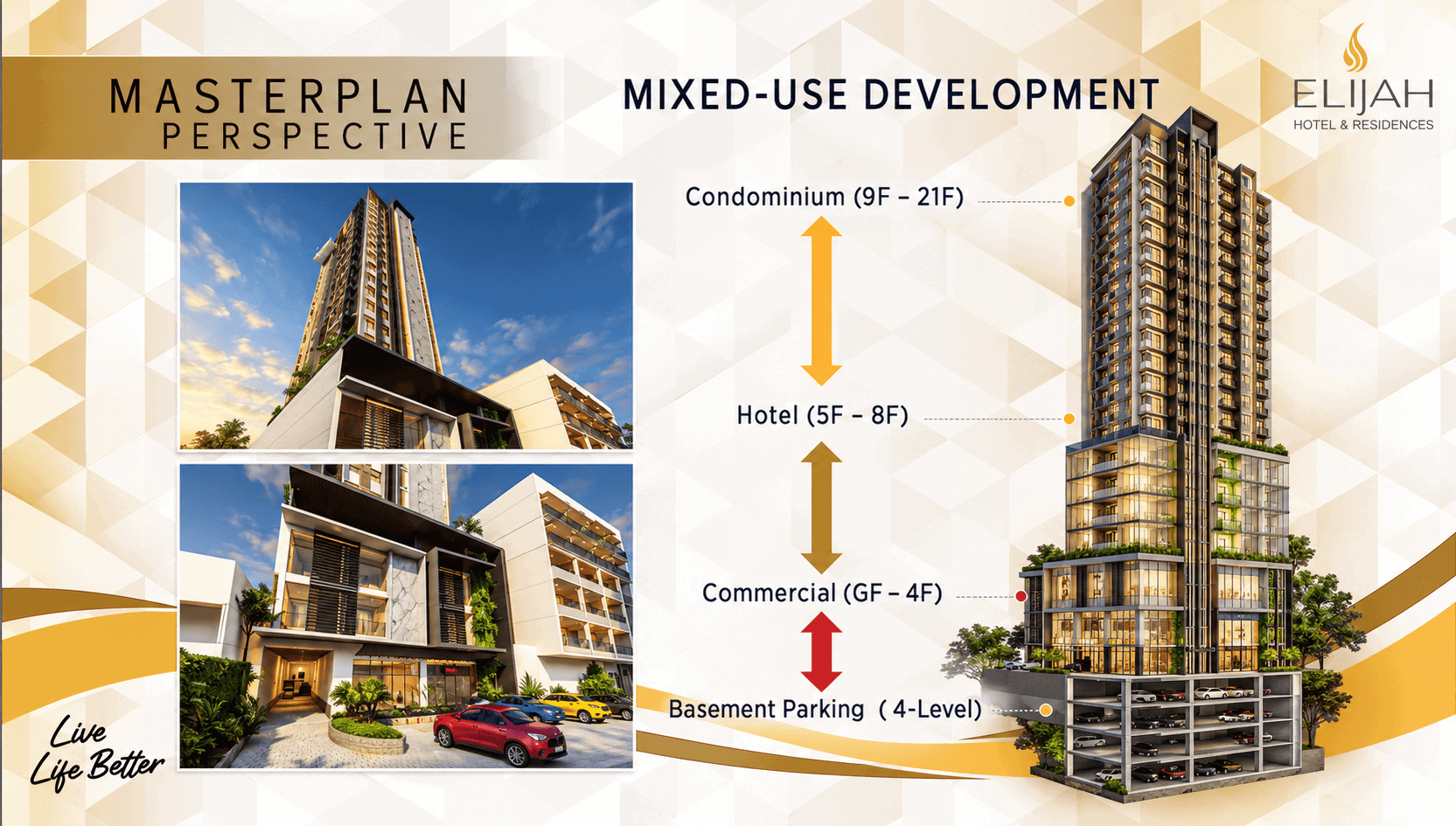 MASTERPLAN
PERSPECTIVE

MIXED-USE DEVELOPMENT

ELIJAH
HOTEL & RESIDENCES

Condominium (9F – 21F)

Hotel (5F – 8F)

Commercial (GF – 4F)

Basement Parking ( 4-Level)

Live
Life Better